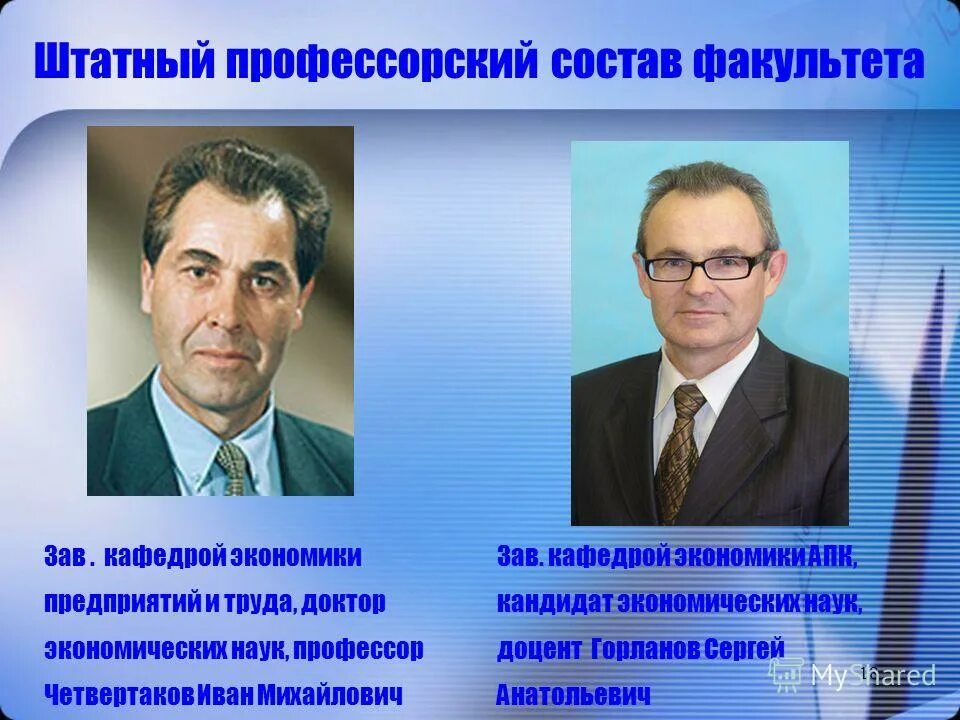 Штатный профессорский состав факультета

Зав . кафедрой экономики предприятий и труда, доктор экономических наук, профессор Четвертаков Иван Михайлович

Зав. кафедрой экономики АПК, кандидат экономических наук, доцент Горланов Сергей Анатольевич

MyShared